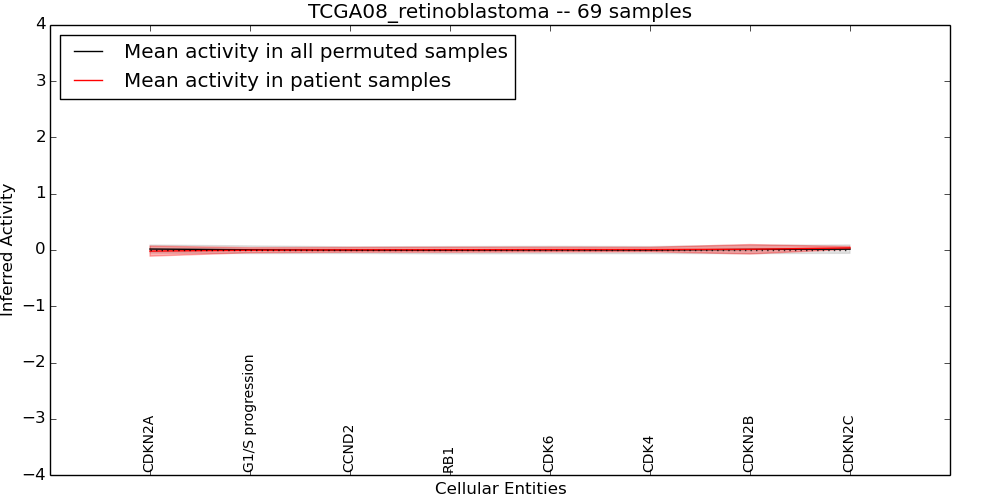 TCGA08_retinoblastoma -- 69 samples

Mean activity in all permuted samples
Mean activity in patient samples

Inferred Activity

4
3
2
1
0
−1
−2
−3
−4

CDKN2A
G1/S progression
CCND2
RB1
CDK6
CDK4
CDKN2B
CDKN2C

Cellular Entities